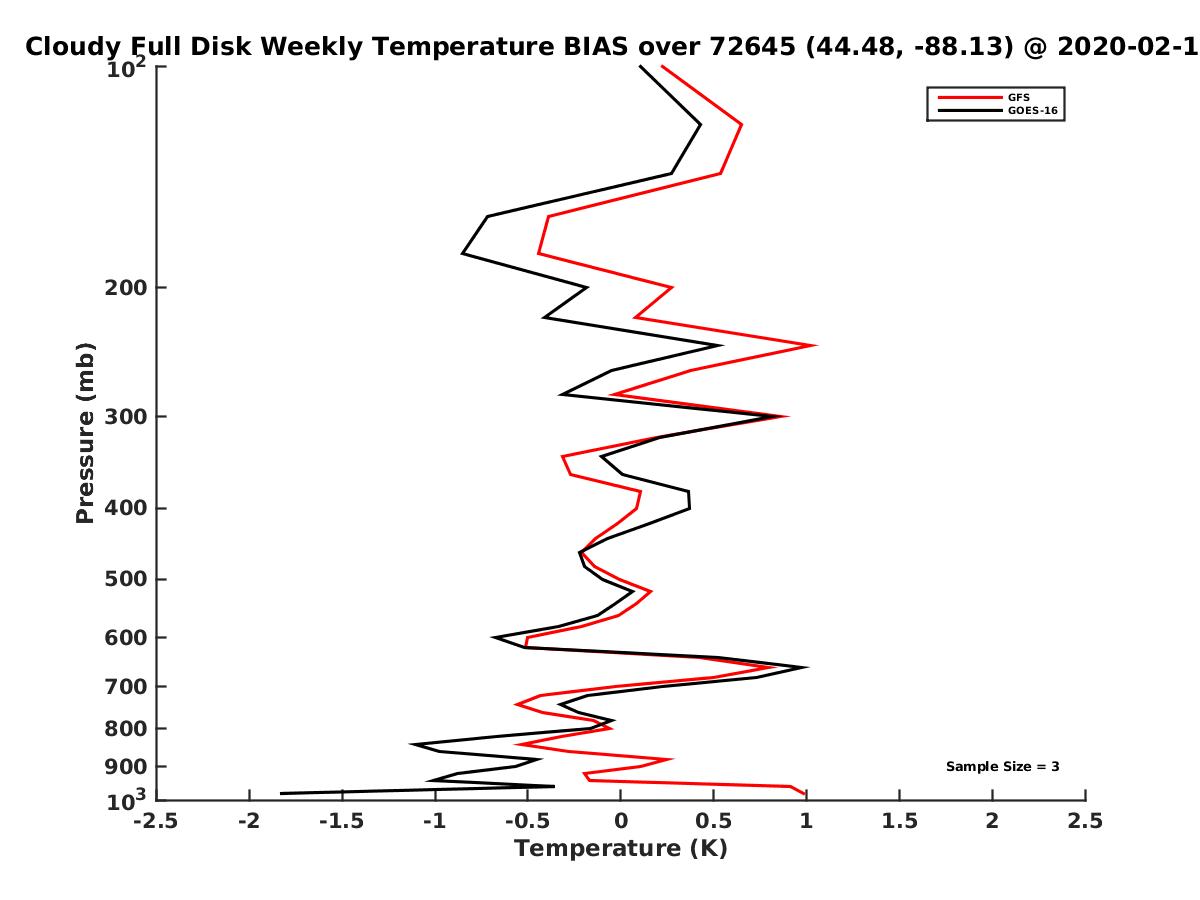 Cloudy Full Disk Weekly Temperature BIAS over 72645 (44.48, -88.13) @ 2020-02-1

GFS
GOES-16

Pressure (mb)

$10^2$
200
300
400
500
600
700
800
900
$10^3$

Sample Size = 3

-2.5 -2 -1.5 -1 -0.5 0 0.5 1 1.5 2 2.5

Temperature (K)